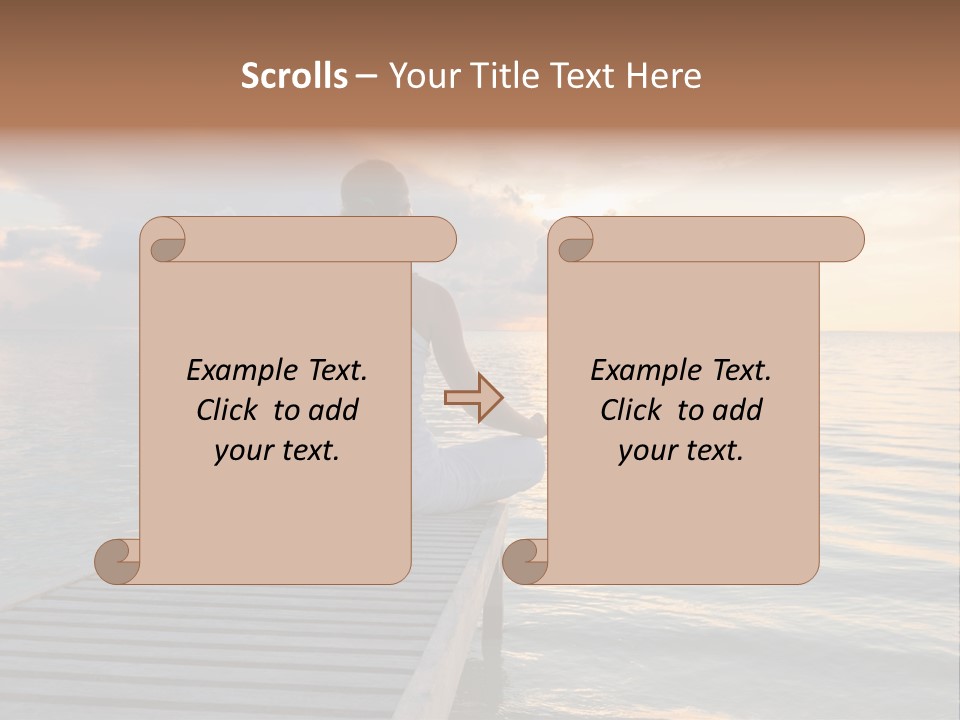 Scrolls – Your Title Text Here

Example Text. Click to add your text.

Example Text. Click to add your text.